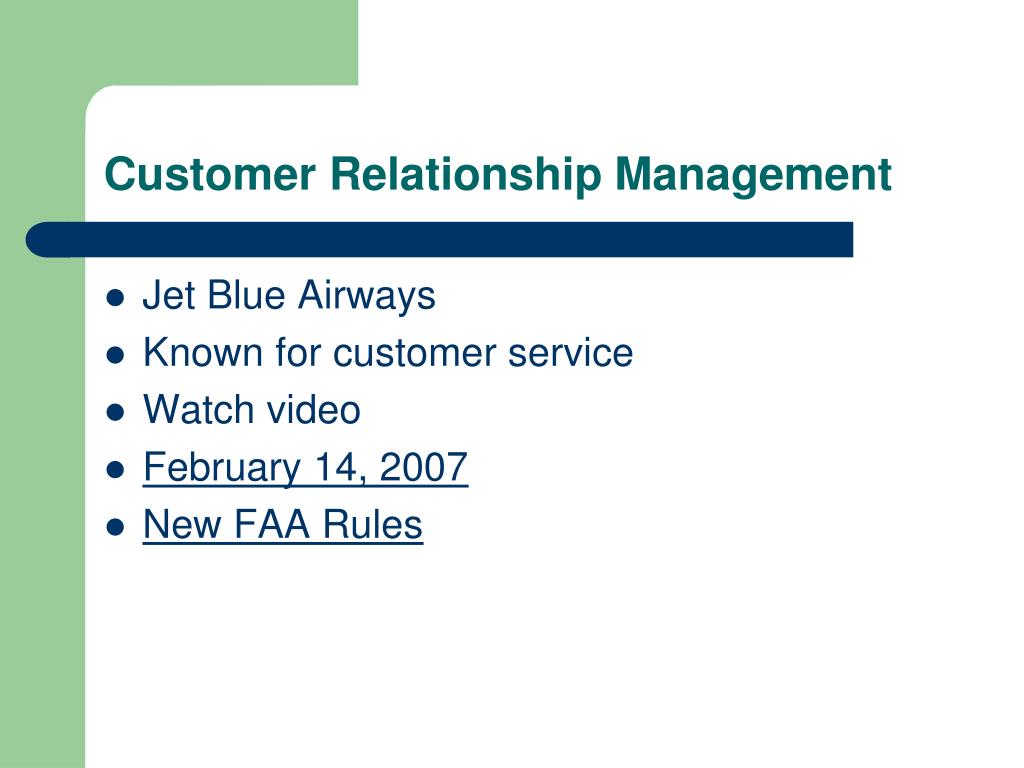 Customer Relationship Management

- Jet Blue Airways
- Known for customer service
- Watch video
- February 14, 2007
- New FAA Rules